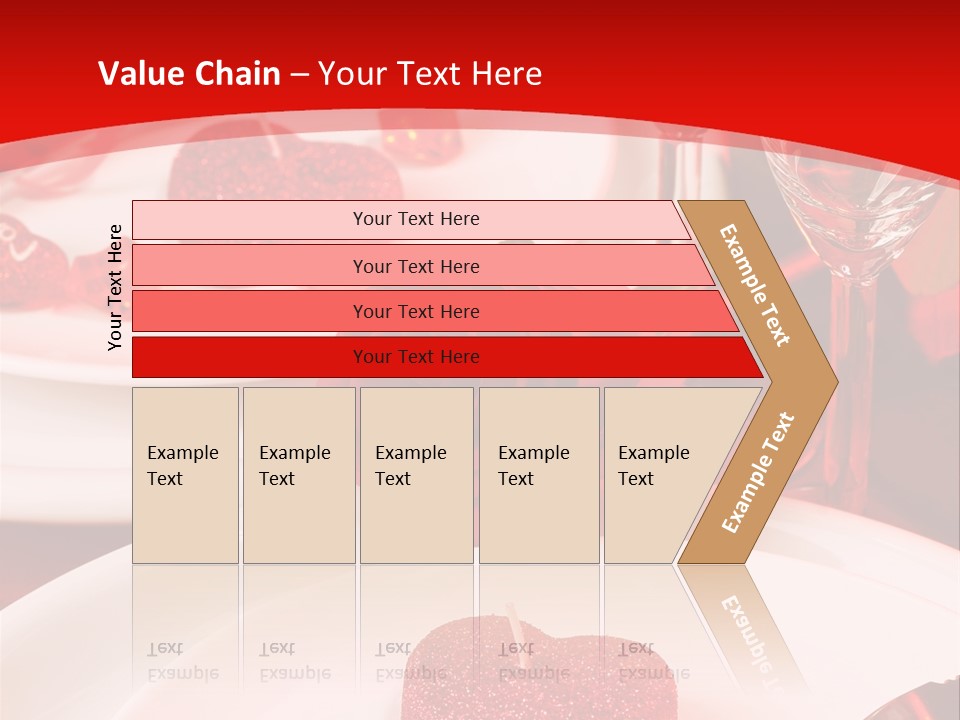 Value Chain – Your Text Here

Your Text Here

Your Text Here

Your Text Here

Your Text Here

Your Text Here

Example Text

Example Text

Example Text

Example Text

Example Text

Example Text

Example Text